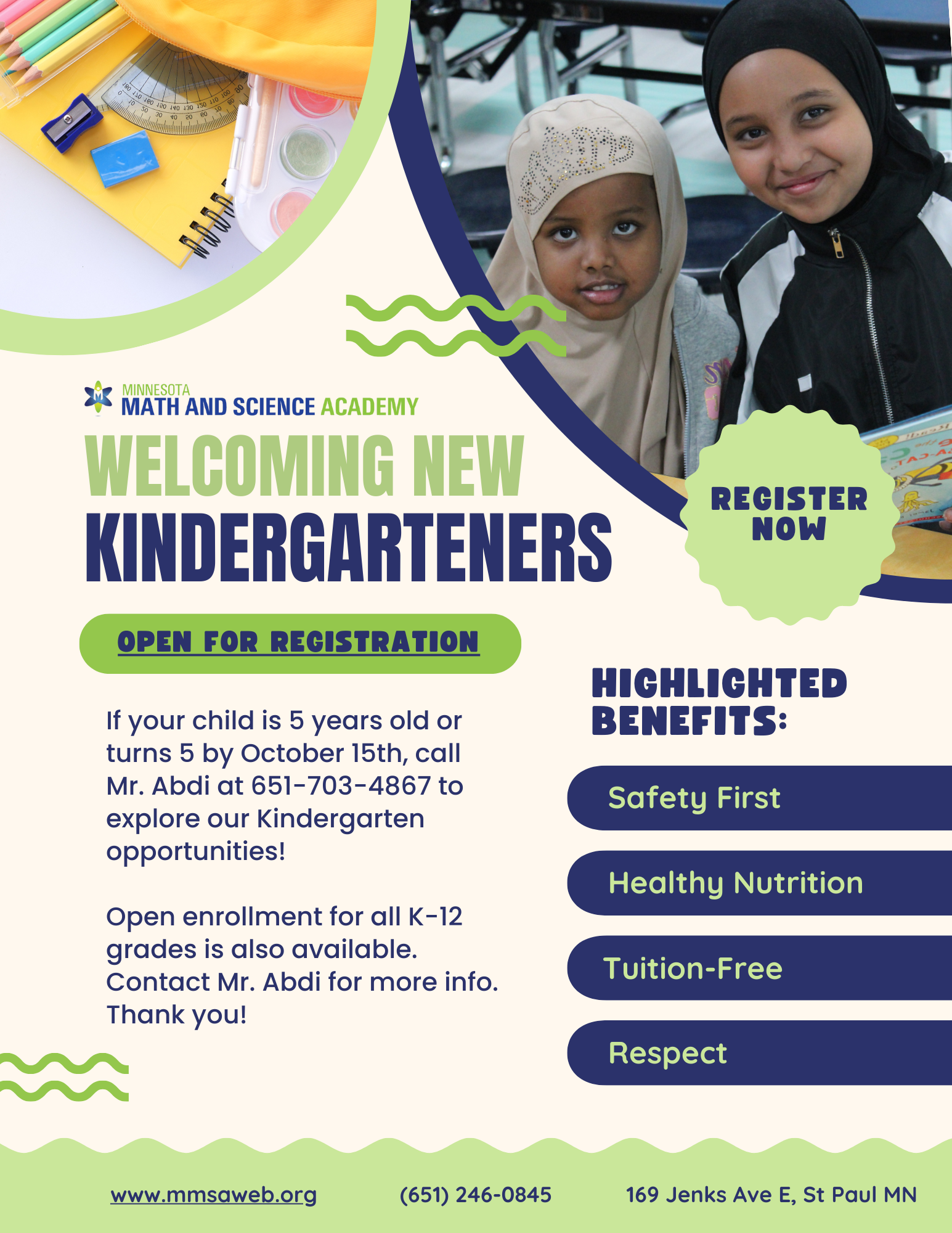 MINNESOTA
MATH AND SCIENCE ACADEMY

WELCOMING NEW
KINDERGARTENERS

REGISTER NOW

OPEN FOR REGISTRATION

If your child is 5 years old or turns 5 by October 15th, call Mr. Abdi at 651-703-4867 to explore our Kindergarten opportunities!

Open enrollment for all K-12 grades is also available. Contact Mr. Abdi for more info. Thank you!

HIGHLIGHTED BENEFITS:

Safety First

Healthy Nutrition

Tuition-Free

Respect

www.mmsaweb.org (651) 246-0845 169 Jenks Ave E, St Paul MN